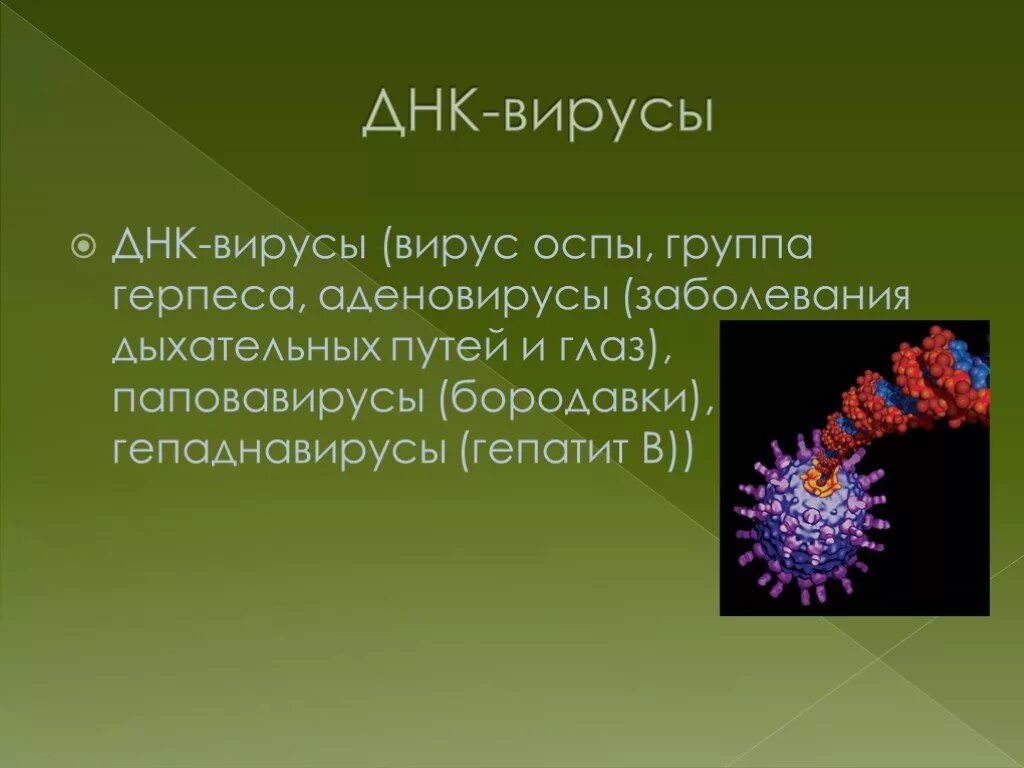 ДНК-вирусы

ДНК-вирусы (вирус оспы, группа герпеса, аденовирусы (заболевания дыхательных путей и глаз), паповавирусы (бородавки), гепаднавирусы (гепатит В))